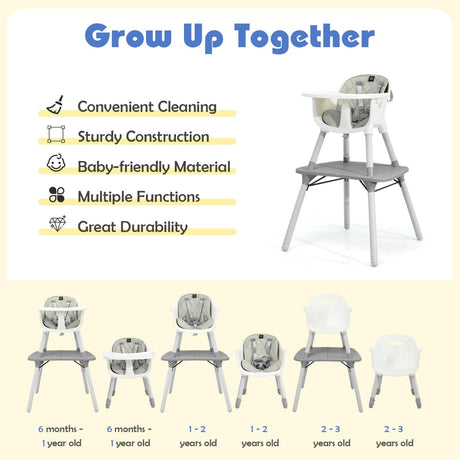 Grow Up Together

Convenient Cleaning

Sturdy Construction

Baby-friendly Material

Multiple Functions

Great Durability

6 months - 1 year old

6 months - 1 year old

1 - 2 years old

1 - 2 years old

2 - 3 years old

2 - 3 years old